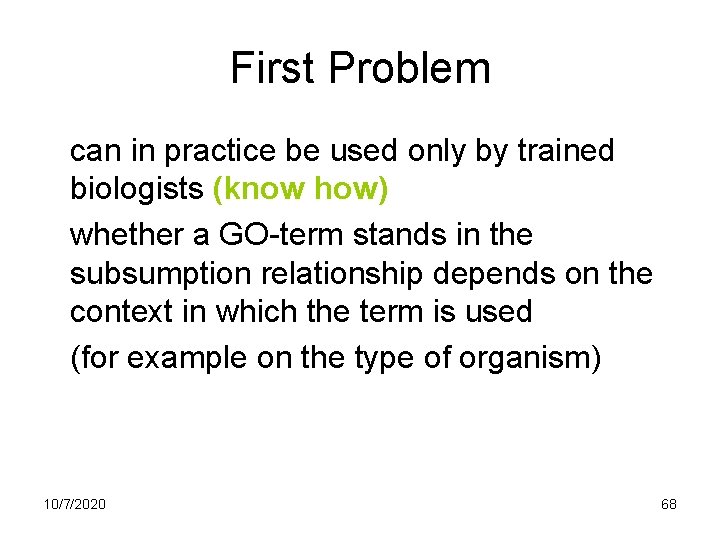 First Problem

can in practice be used only by trained biologists (know how)

whether a GO-term stands in the subsumption relationship depends on the context in which the term is used

(for example on the type of organism)

10/7/2020

68